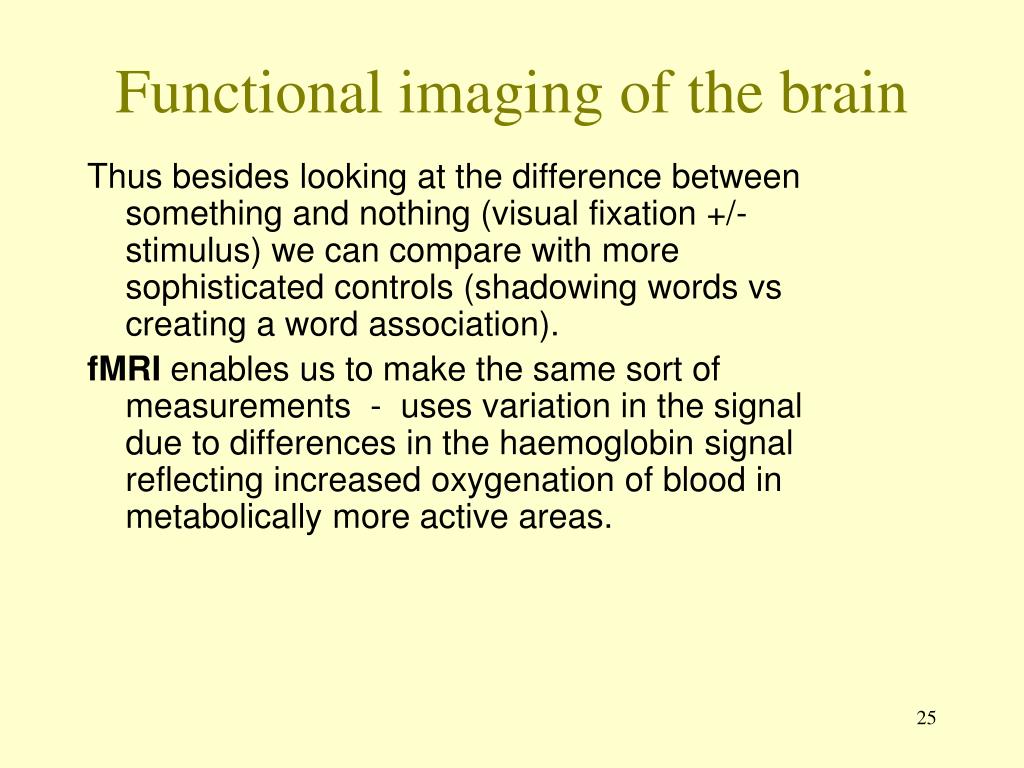 Functional imaging of the brain

Thus besides looking at the difference between something and nothing (visual fixation +/- stimulus) we can compare with more sophisticated controls (shadowing words vs creating a word association).

fMRI enables us to make the same sort of measurements - uses variation in the signal due to differences in the haemoglobin signal reflecting increased oxygenation of blood in metabolically more active areas.

25